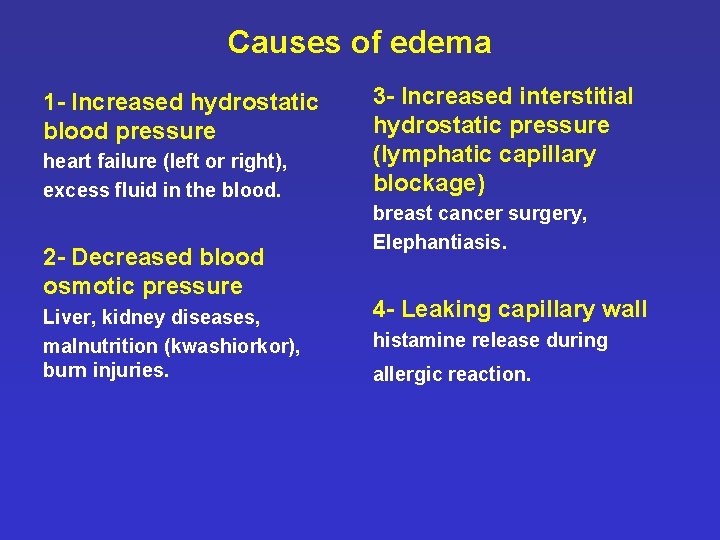 Causes of edema

1- Increased hydrostatic blood pressure
heart failure (left or right), excess fluid in the blood.

2- Decreased blood osmotic pressure
Liver, kidney diseases, malnutrition (kwashiorkor), burn injuries.

3- Increased interstitial hydrostatic pressure (lymphatic capillary blockage)
breast cancer surgery, Elephantiasis.

4- Leaking capillary wall
histamine release during allergic reaction.